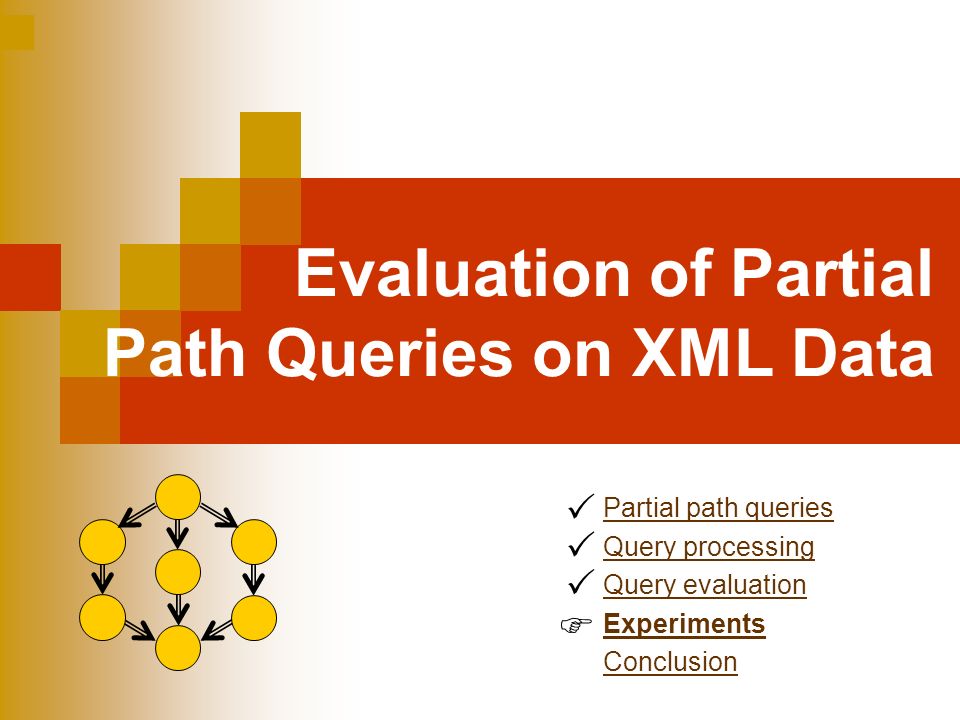 Evaluation of Partial Path Queries on XML Data

✓ Partial path queries
✓ Query processing
✓ Query evaluation
☞ Experiments
Conclusion